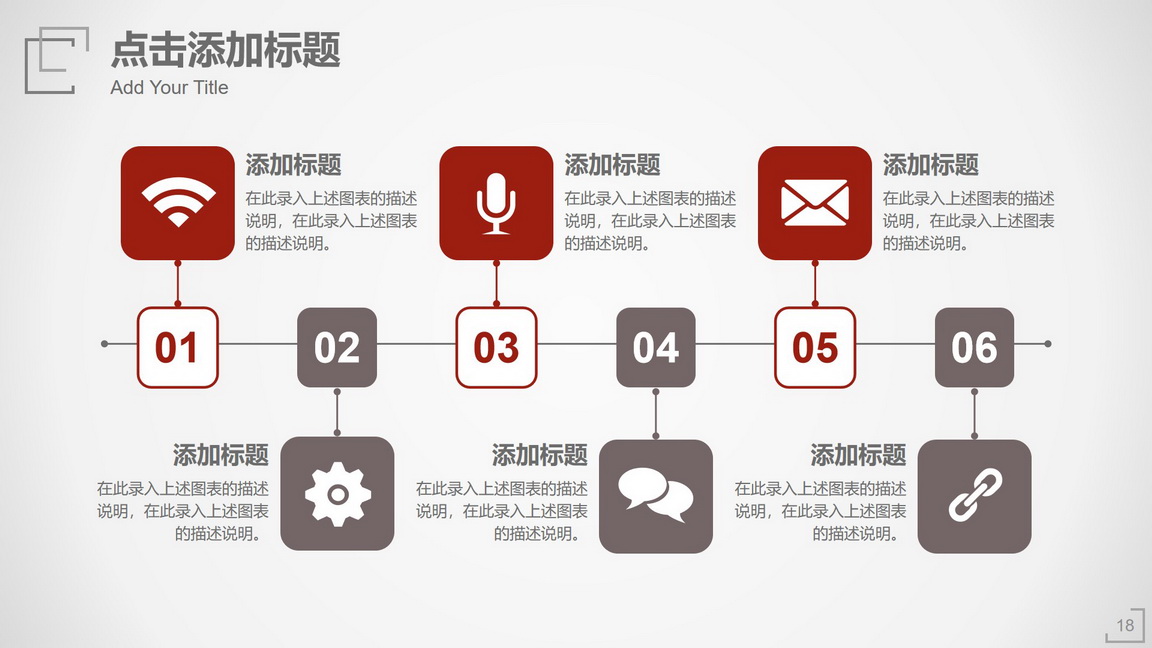 点击添加标题
Add Your Title

添加标题
在此录入上述图表的描述说明，在此录入上述图表的描述说明。

添加标题
在此录入上述图表的描述说明，在此录入上述图表的描述说明。

添加标题
在此录入上述图表的描述说明，在此录入上述图表的描述说明。

01

02

03

04

05

06

添加标题
在此录入上述图表的描述说明，在此录入上述图表的描述说明。

添加标题
在此录入上述图表的描述说明，在此录入上述图表的描述说明。

添加标题
在此录入上述图表的描述说明，在此录入上述图表的描述说明。

18